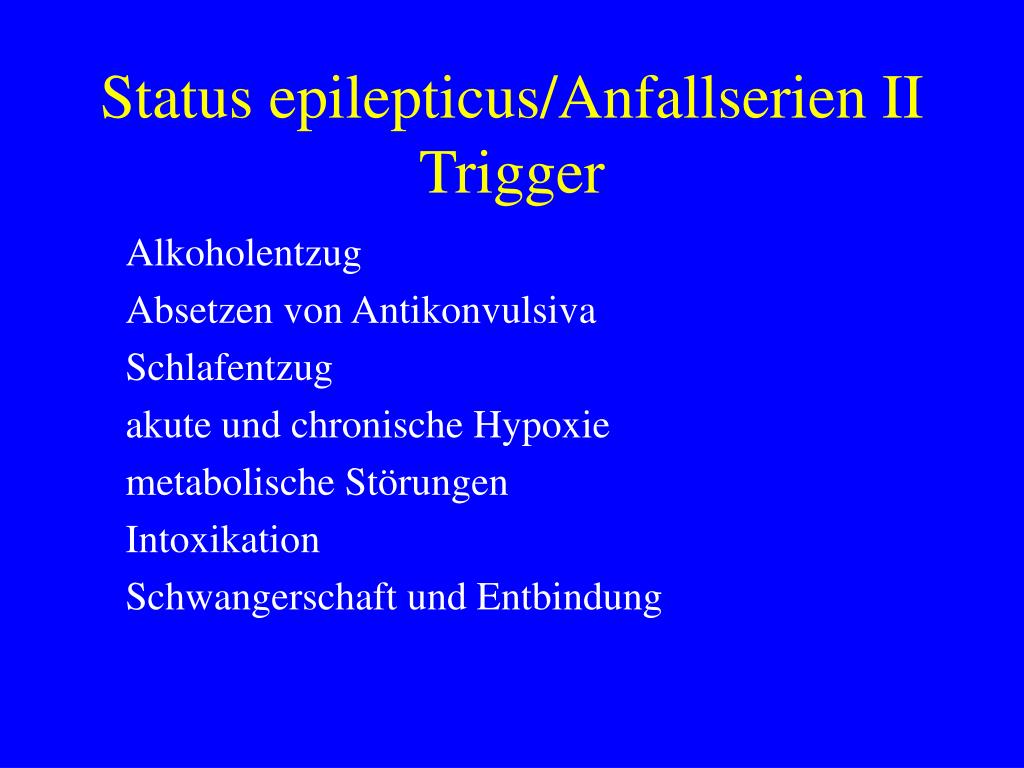 Status epilepticus/Anfallserien II
Trigger

Alkoholentzug
Absetzen von Antikonvulsiva
Schlafentzug
akute und chronische Hypoxie
metabolische Störungen
Intoxikation
Schwangerschaft und Entbindung